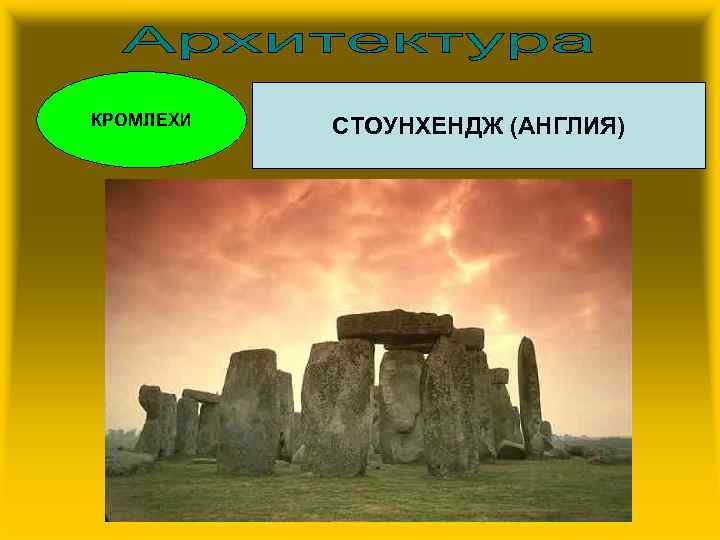 Архитектура

КРОМЛЕХИ

СТОУНХЕНДЖ (АНГЛИЯ)